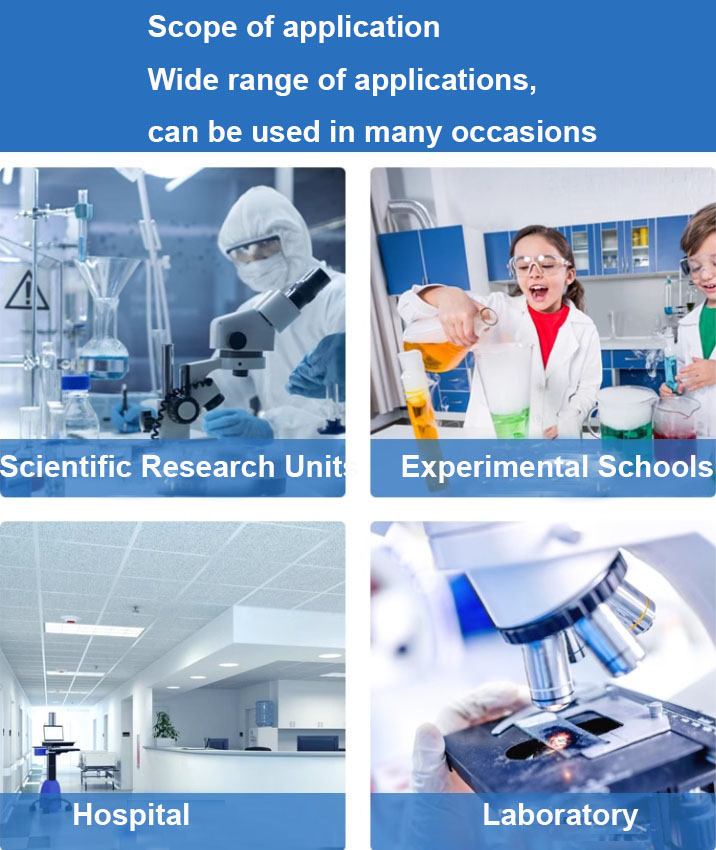 Scope of application
Wide range of applications,
can be used in many occasions

Scientific Research Units

Experimental Schools

Hospital

Laboratory